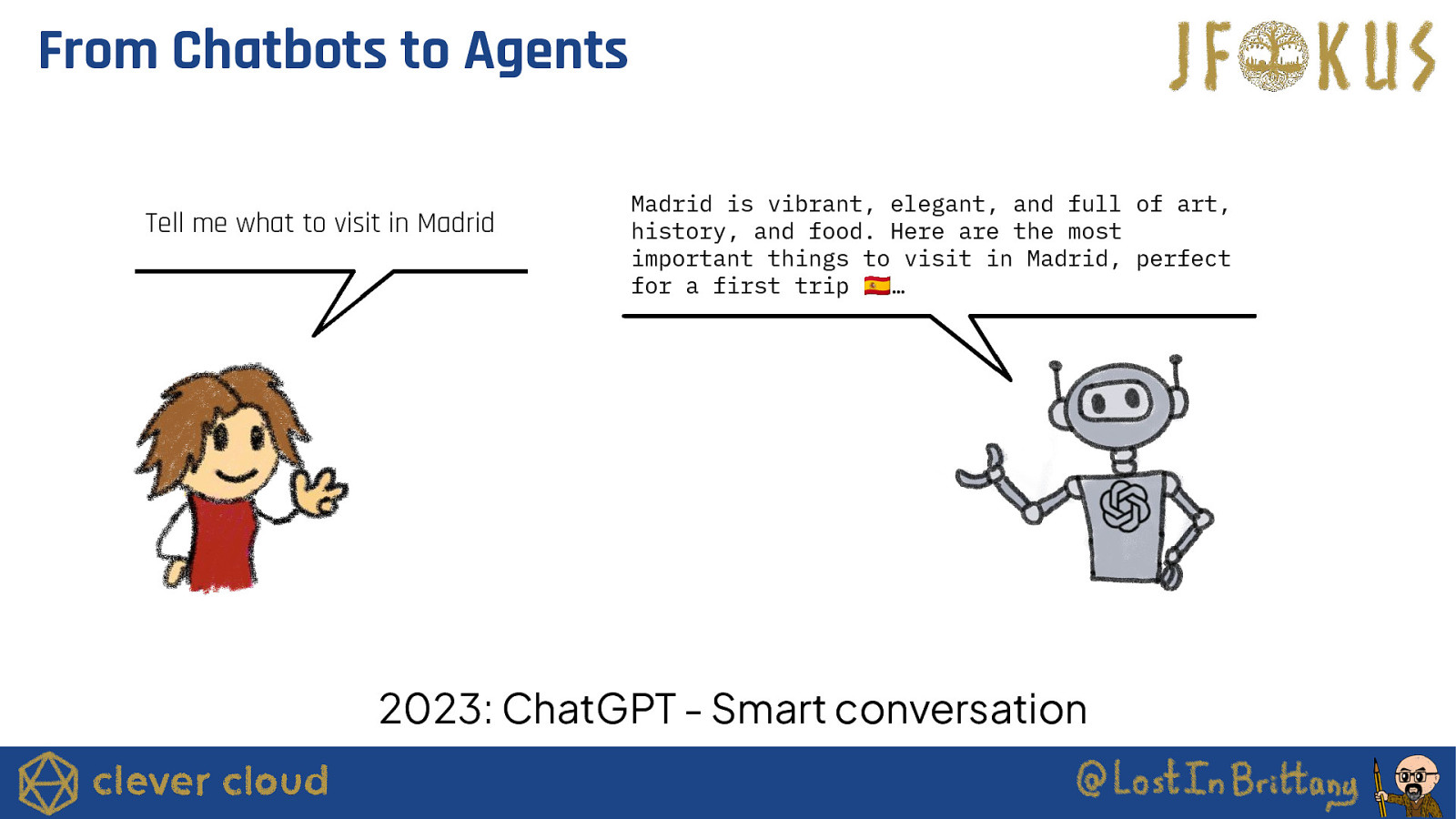 From Chatbots to Agents

JFOKUS

Tell me what to visit in Madrid

Madrid is vibrant, elegant, and full of art, history, and food. Here are the most important things to visit in Madrid, perfect for a first trip 🇪🇸…

2023: ChatGPT - Smart conversation

clever cloud

@LostInBrittany